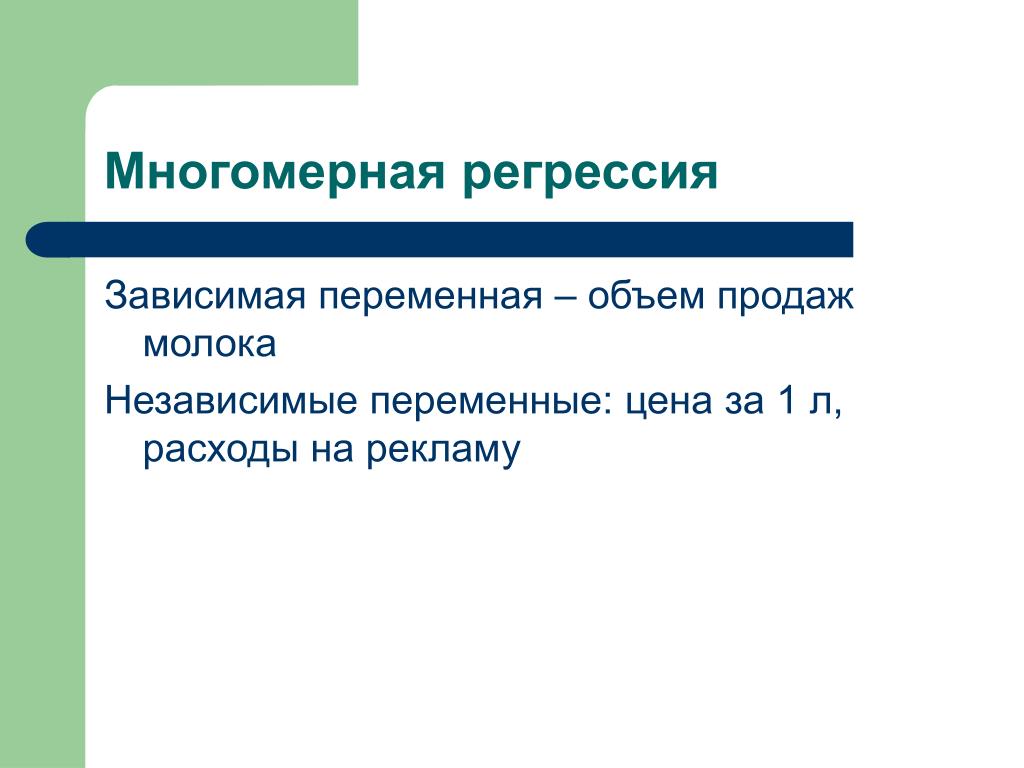 Многомерная регрессия

Зависимая переменная – объем продаж молока

Независимые переменные: цена за 1 л, расходы на рекламу